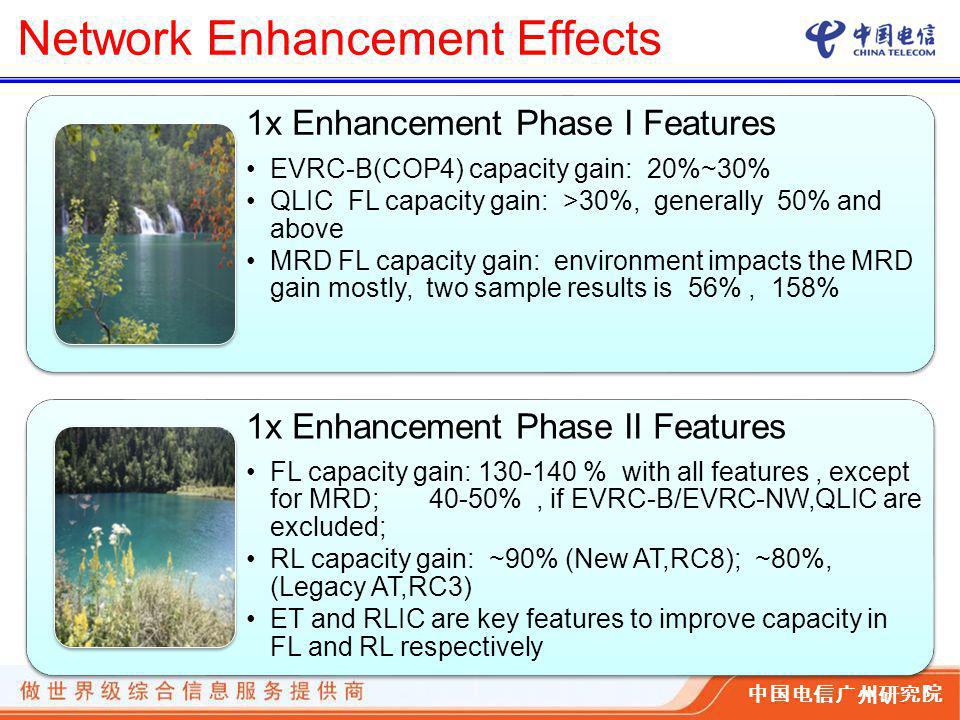 Network Enhancement Effects

中国电信 CHINA TELECOM

1x Enhancement Phase I Features

• EVRC-B(COP4) capacity gain: 20%~30%
• QLIC FL capacity gain: >30%, generally 50% and above
• MRD FL capacity gain: environment impacts the MRD gain mostly, two sample results is 56% , 158%

1x Enhancement Phase II Features

• FL capacity gain: 130-140 % with all features , except for MRD; 40-50% , if EVRC-B/EVRC-NW,QLIC are excluded;
• RL capacity gain: ~90% (New AT,RC8); ~80%, (Legacy AT,RC3)
• ET and RLIC are key features to improve capacity in FL and RL respectively

做世界级综合信息服务提供商

中国电信广州研究院